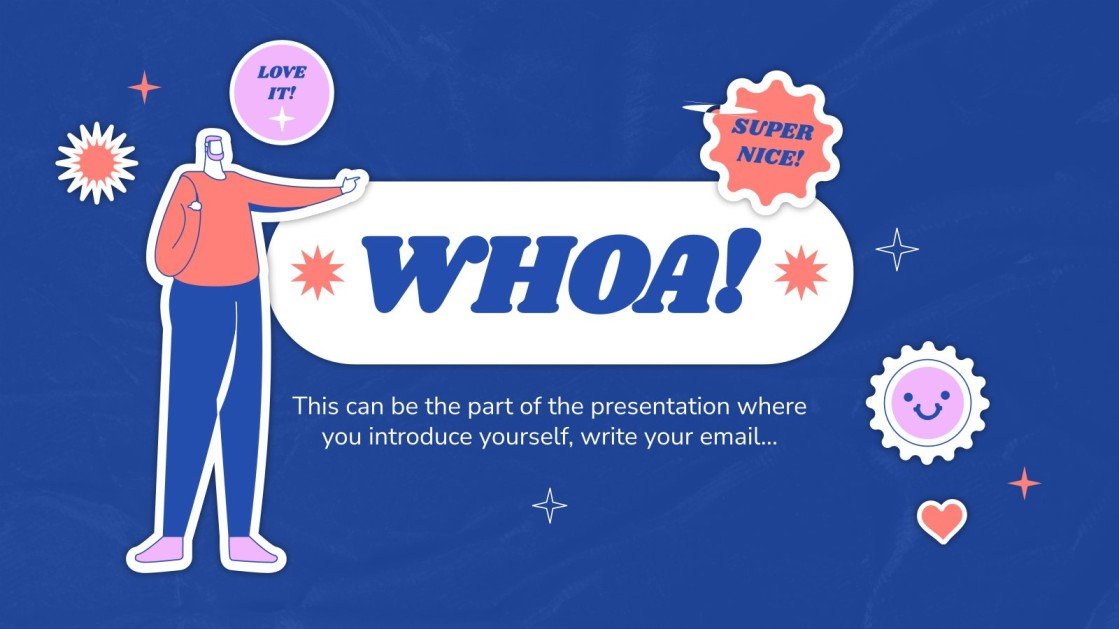 LOVE IT!

SUPER NICE!

WHOA!

This can be the part of the presentation where you introduce yourself, write your email...